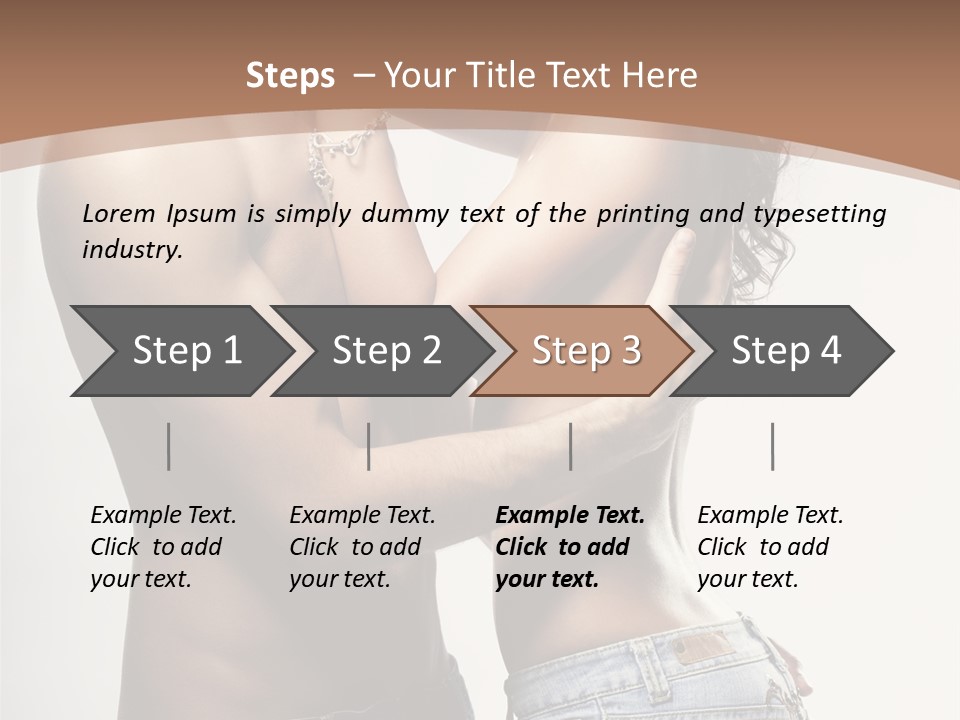 Steps – Your Title Text Here

Lorem Ipsum is simply dummy text of the printing and typesetting industry.

Step 1

Step 2

Step 3

Step 4

Example Text. Click to add your text.

Example Text. Click to add your text.

Example Text. Click to add your text.

Example Text. Click to add your text.